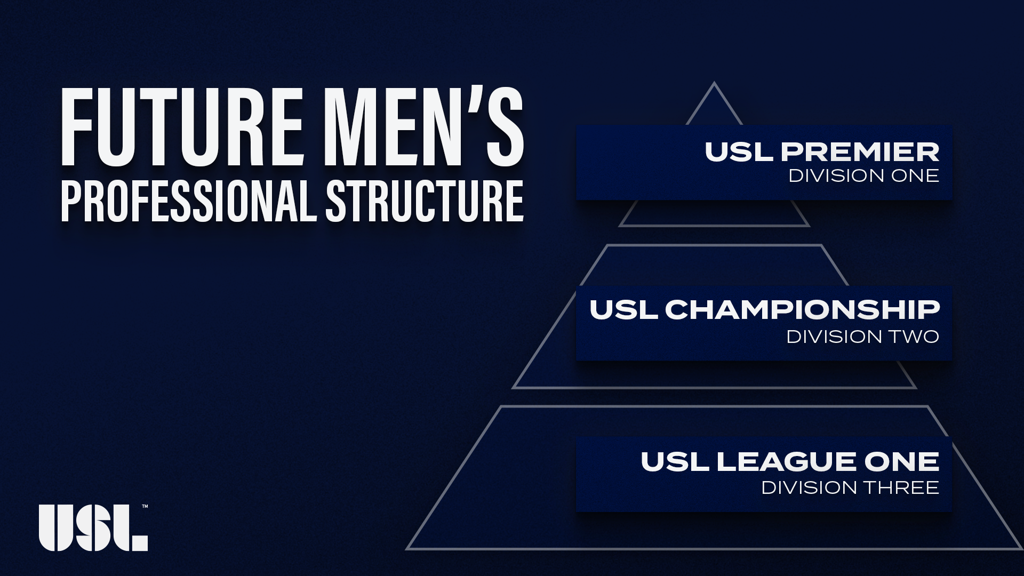 FUTURE MEN'S PROFESSIONAL STRUCTURE

USL PREMIER
DIVISION ONE

USL CHAMPIONSHIP
DIVISION TWO

USL LEAGUE ONE
DIVISION THREE

USL™